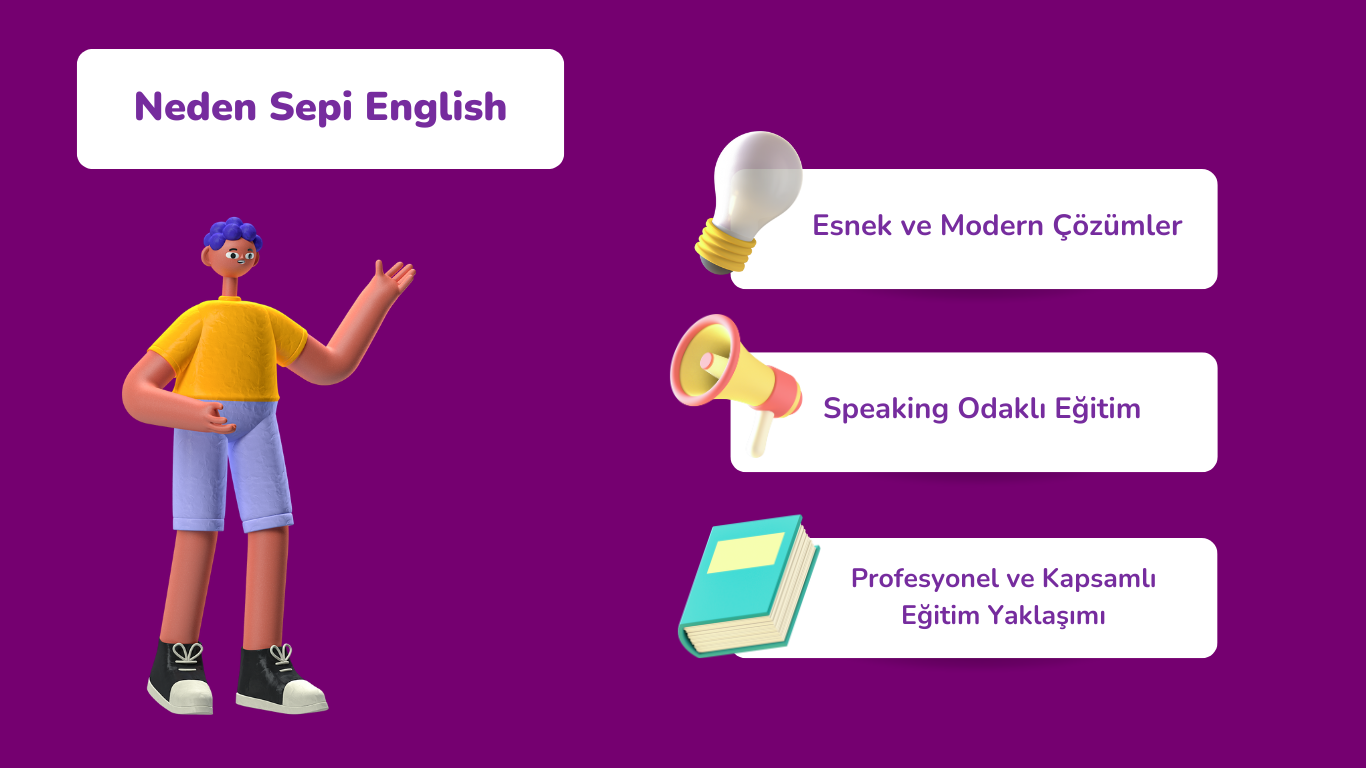 Neden Sepi English

Esnek ve Modern Çözümler

Speaking Odaklı Eğitim

Profesyonel ve Kapsamlı Eğitim Yaklaşımı